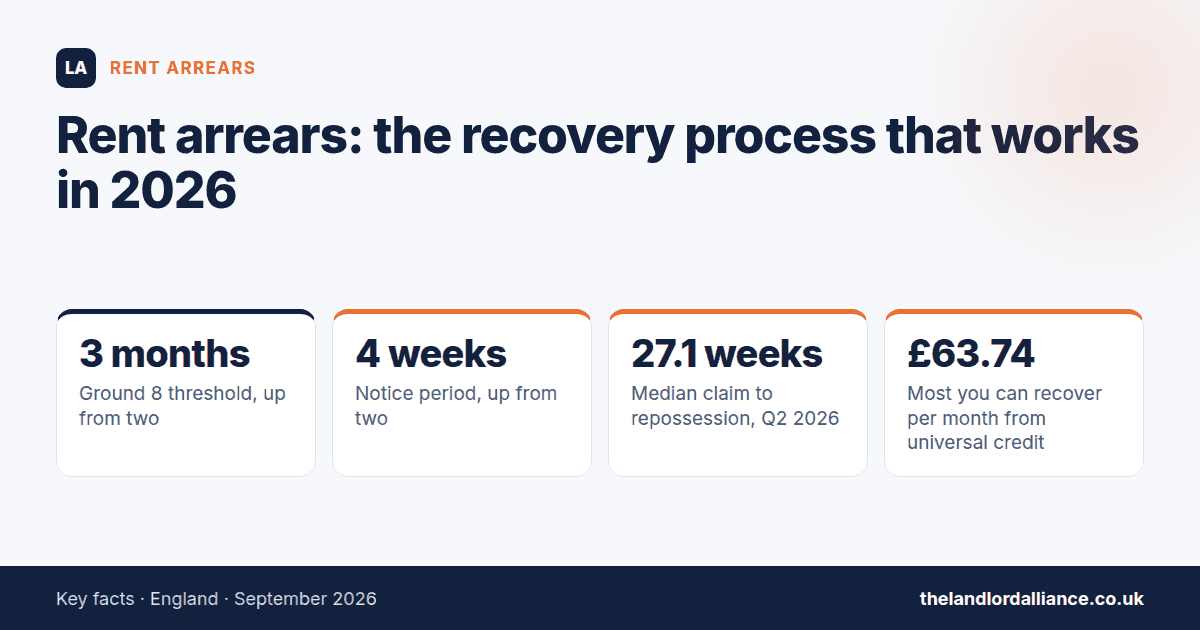 LA RENT ARREARS

Rent arrears: the recovery process that works in 2026

3 months
Ground 8 threshold, up from two

4 weeks
Notice period, up from two

27.1 weeks
Median claim to repossession, Q2 2026

£63.74
Most you can recover per month from universal credit

Key facts · England · September 2026

thelandlordalliance.co.uk